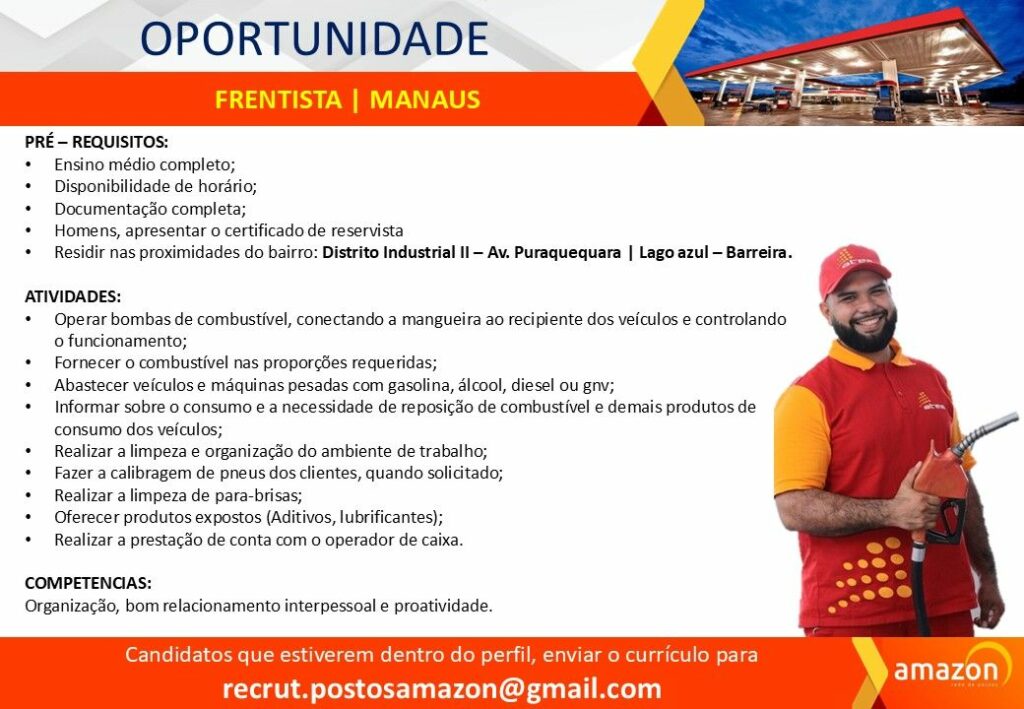 OPORTUNIDADE

FRENTISTA | MANAUS

PRÉ – REQUISITOS:
• Ensino médio completo;
• Disponibilidade de horário;
• Documentação completa;
• Homens, apresentar o certificado de reservista
• Residir nas proximidades do bairro: Distrito Industrial II – Av. Puraquequara | Lago azul – Barreira.

ATIVIDADES:
• Operar bombas de combustível, conectando a mangueira ao recipiente dos veículos e controlando o funcionamento;
• Fornecer o combustível nas proporções requeridas;
• Abastecer veículos e máquinas pesadas com gasolina, álcool, diesel ou gnv;
• Informar sobre o consumo e a necessidade de reposição de combustível e demais produtos de consumo dos veículos;
• Realizar a limpeza e organização do ambiente de trabalho;
• Fazer a calibragem de pneus dos clientes, quando solicitado;
• Realizar a limpeza de para-brisas;
• Oferecer produtos expostos (Aditivos, lubrificantes);
• Realizar a prestação de conta com o operador de caixa.

COMPETENCIAS:
Organização, bom relacionamento interpessoal e proatividade.

Candidatos que estiverem dentro do perfil, enviar o currículo para
recrut.postosamazon@gmail.com

amazon